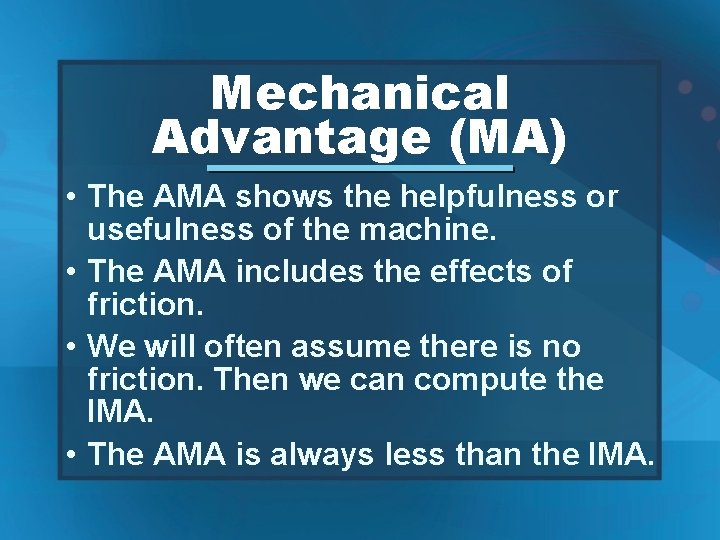 Mechanical Advantage (MA)

• The AMA shows the helpfulness or usefulness of the machine.

• The AMA includes the effects of friction.

• We will often assume there is no friction. Then we can compute the IMA.

• The AMA is always less than the IMA.